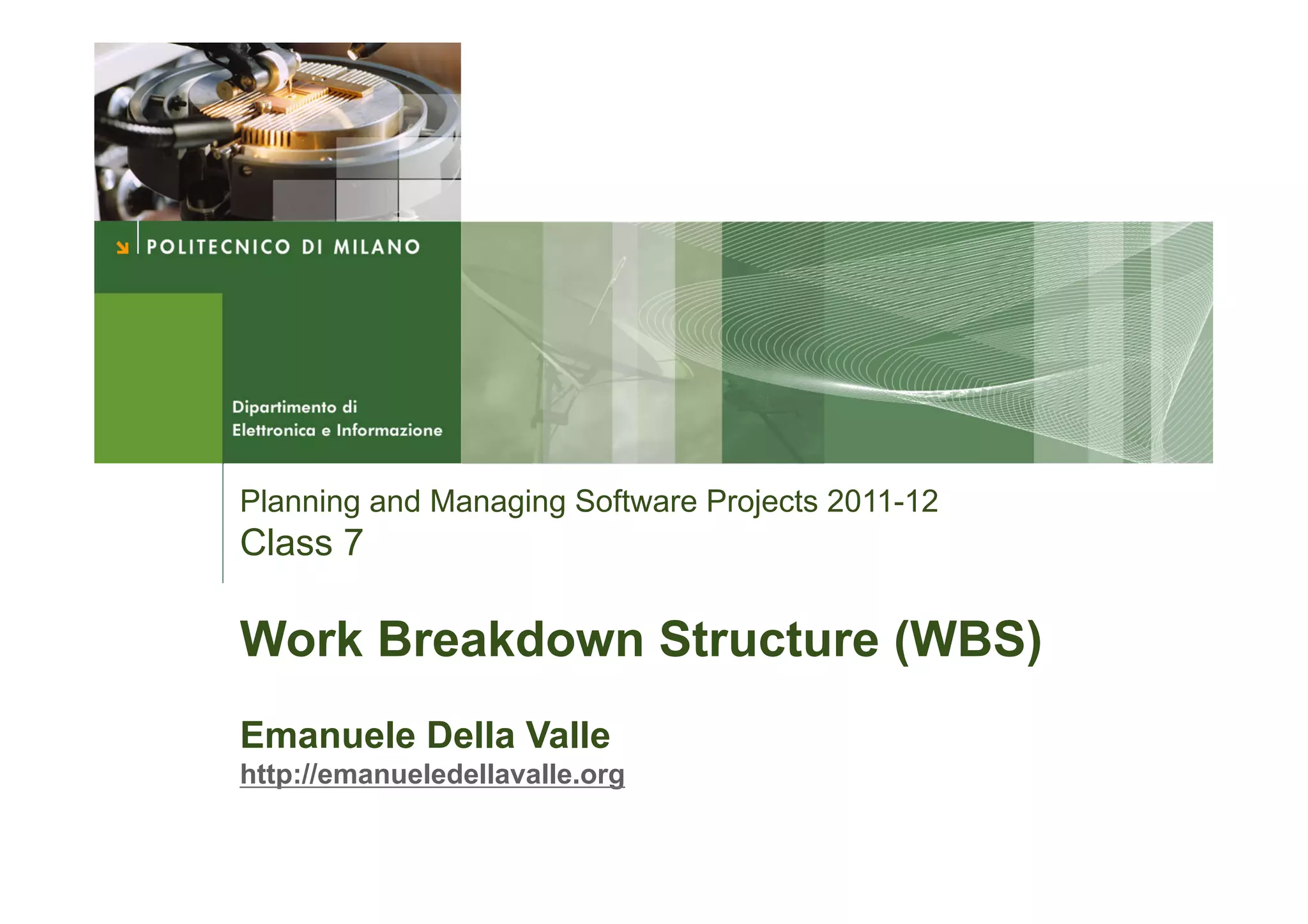 POLITECNICO DI MILANO

Dipartimento di
Elettronica e Informazione

Planning and Managing Software Projects 2011-12
Class 7

Work Breakdown Structure (WBS)

Emanuele Della Valle
http://emanueledellavalle.org